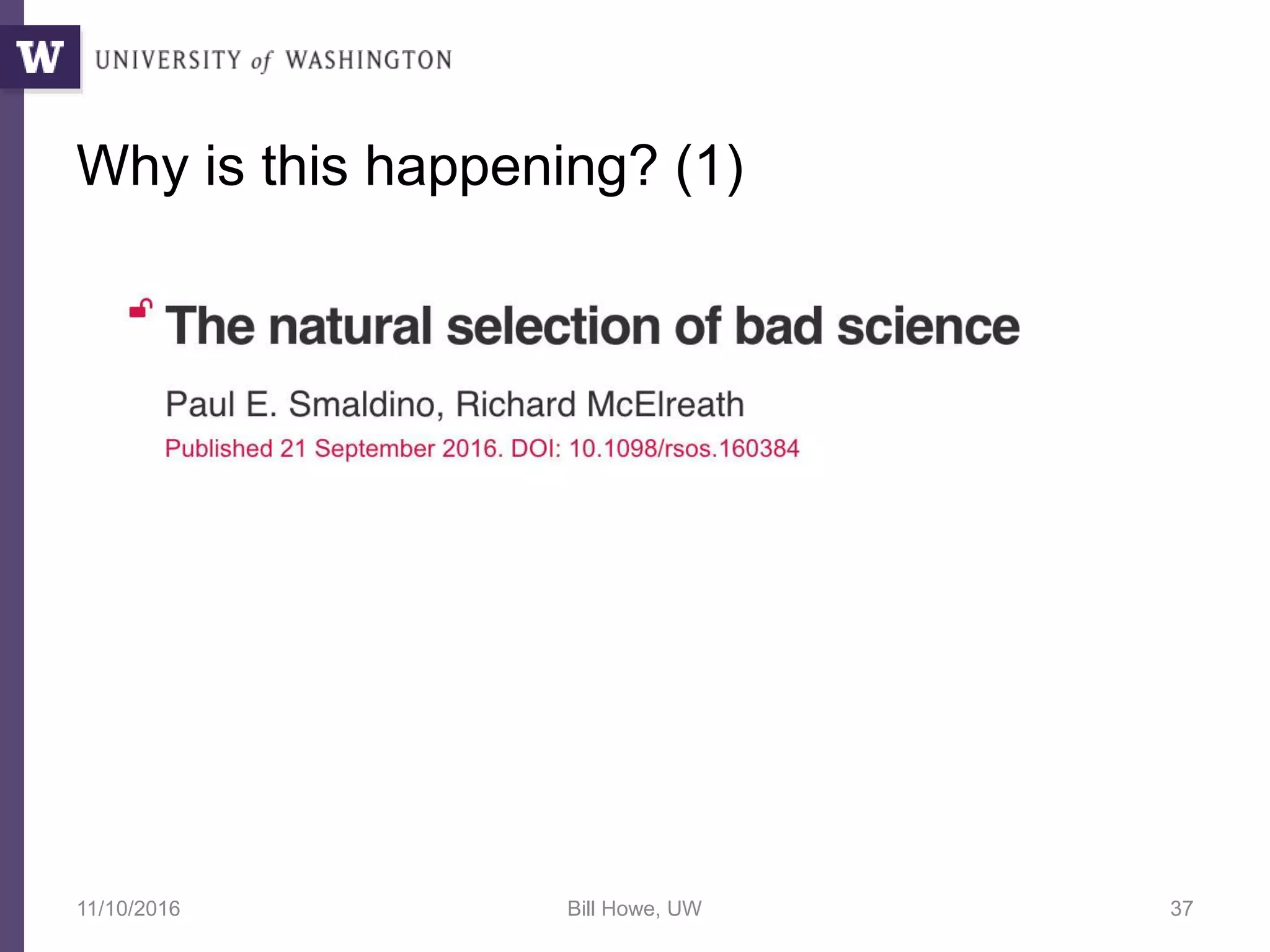 W UNIVERSITY of WASHINGTON

Why is this happening? (1)

The natural selection of bad science

Paul E. Smaldino, Richard McElreath

Published 21 September 2016. DOI: 10.1098/rsos.160384

11/10/2016

Bill Howe, UW

37